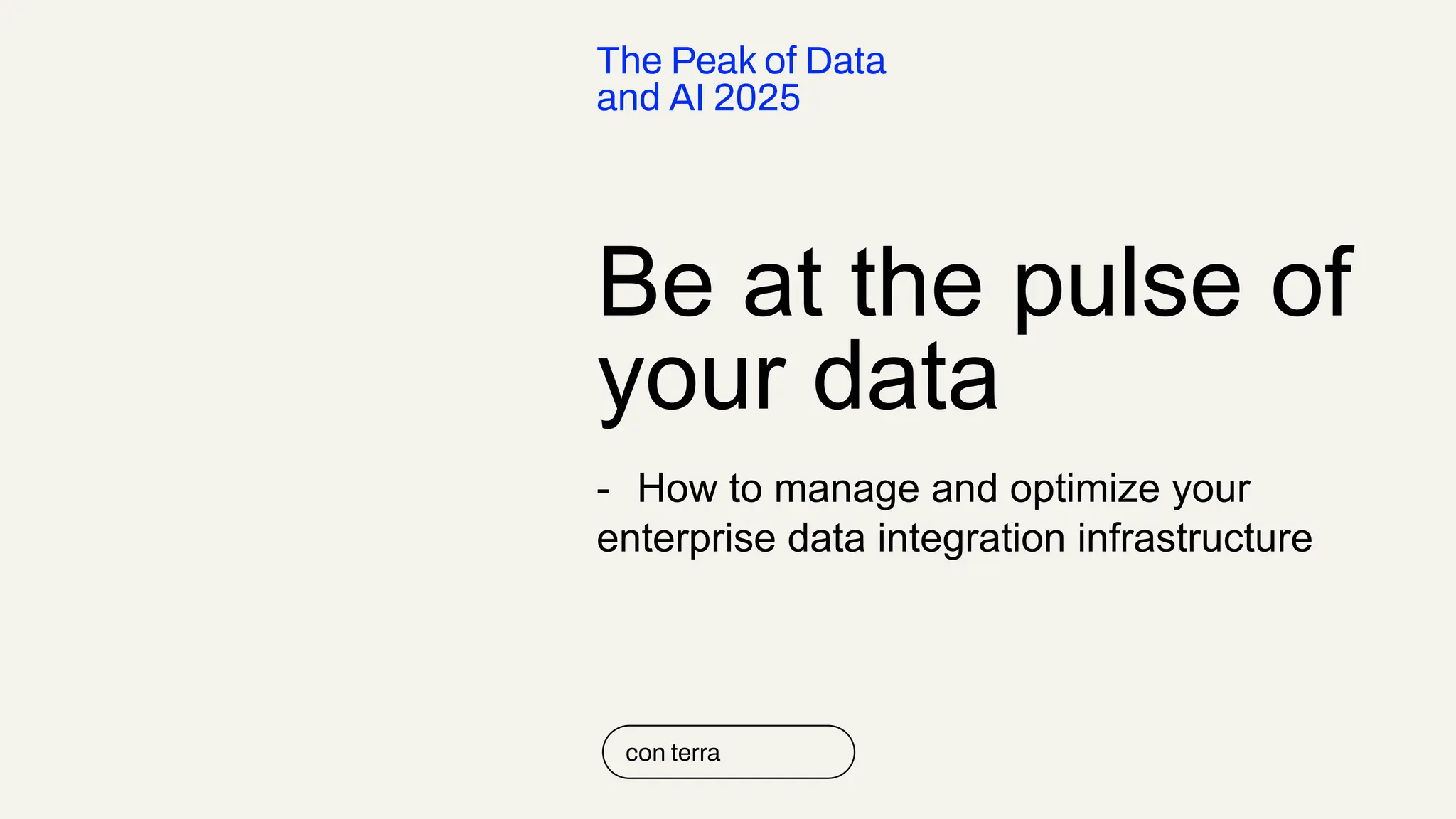 The Peak of Data and AI 2025

Be at the pulse of your data

- How to manage and optimize your enterprise data integration infrastructure

con terra